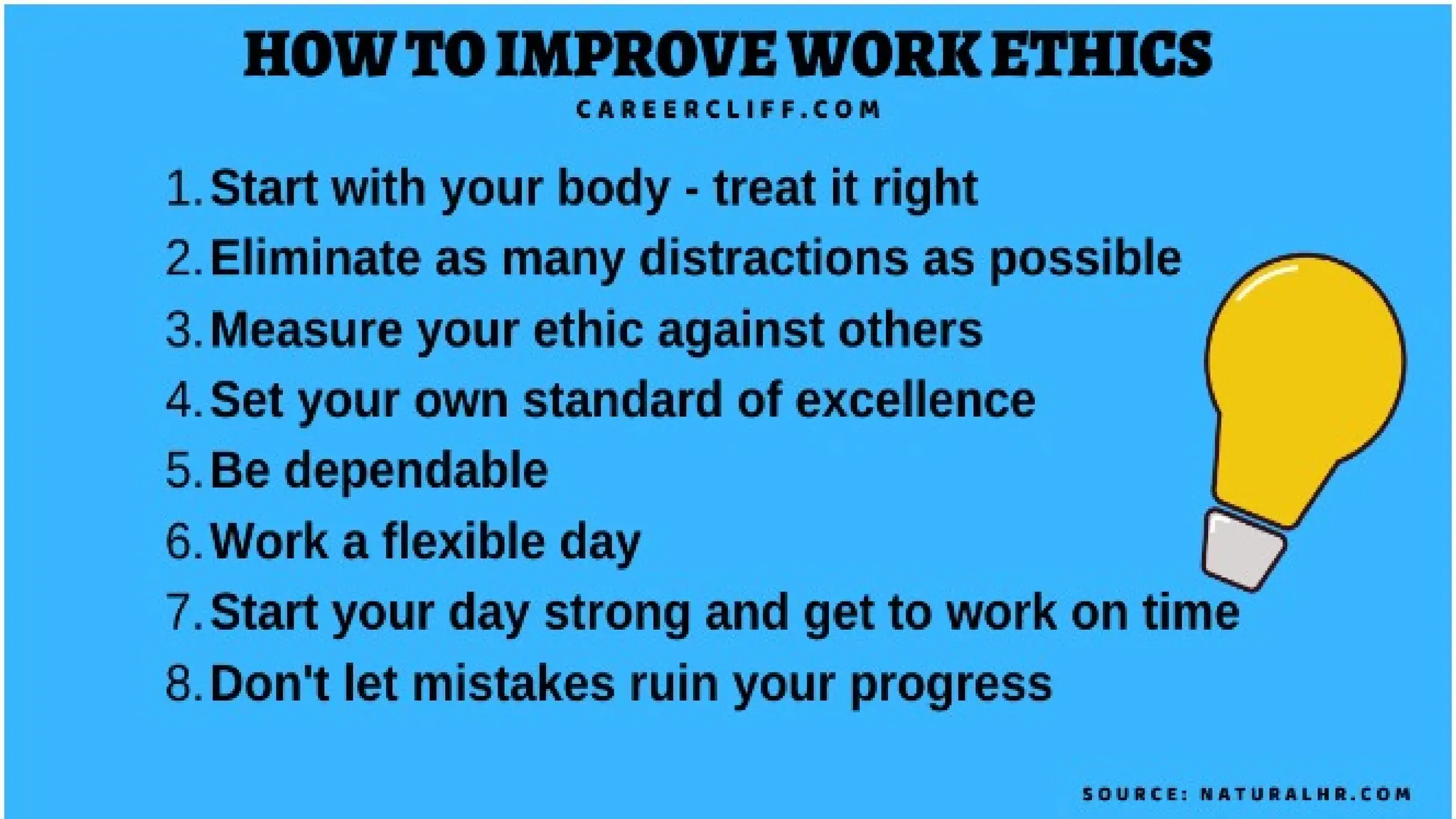 HOW TO IMPROVE WORK ETHICS
CAREERCLIFF.COM

1. Start with your body - treat it right
2. Eliminate as many distractions as possible
3. Measure your ethic against others
4. Set your own standard of excellence
5. Be dependable
6. Work a flexible day
7. Start your day strong and get to work on time
8. Don't let mistakes ruin your progress

SOURCE: NATURALHR.COM